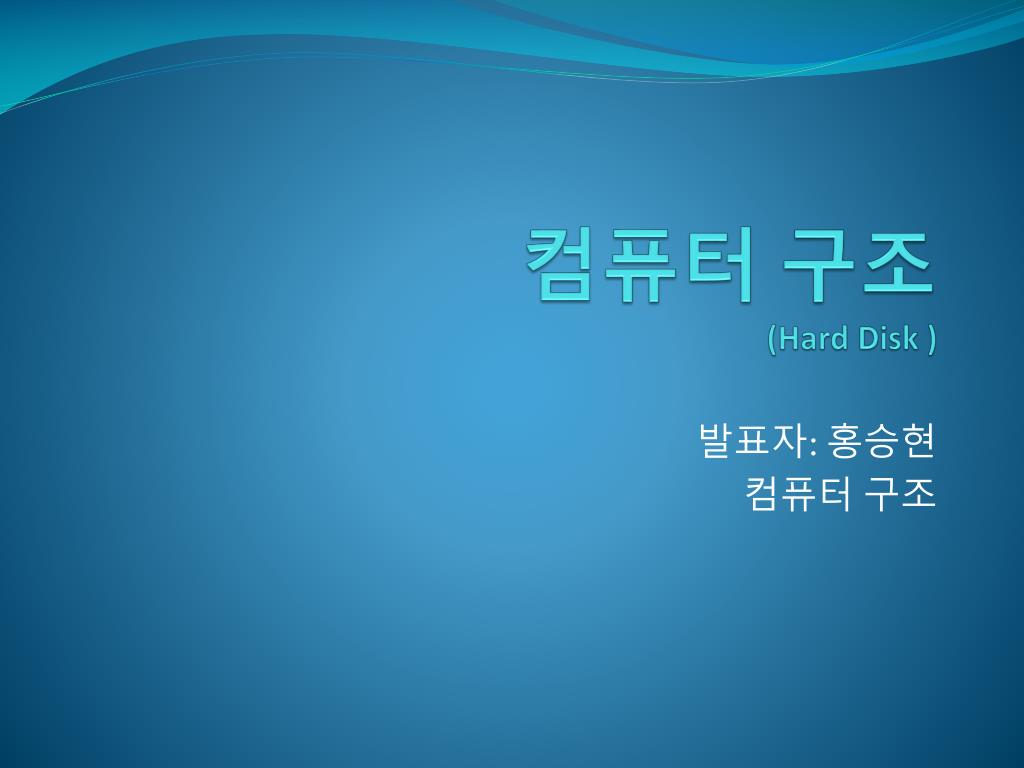 컴퓨터 구조
(Hard Disk )

발표자: 홍승현
컴퓨터 구조